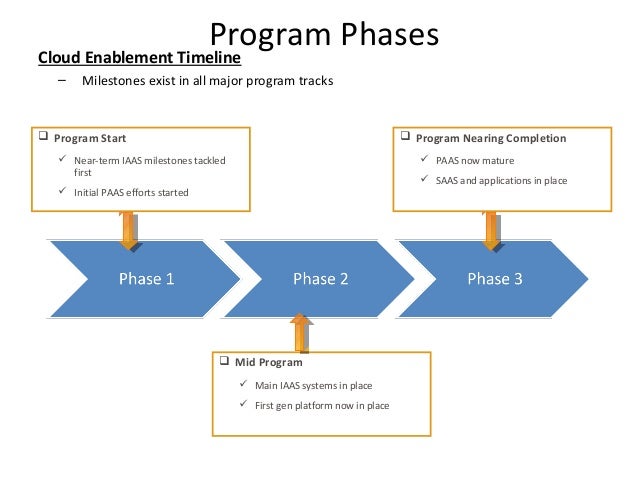 Program Phases

Cloud Enablement Timeline

– Milestones exist in all major program tracks

❑ Program Start

✓ Near-term IAAS milestones tackled first

✓ Initial PAAS efforts started

❑ Program Nearing Completion

✓ PAAS now mature

✓ SAAS and applications in place

Phase 1

Phase 2

Phase 3

❑ Mid Program

✓ Main IAAS systems in place

✓ First gen platform now in place